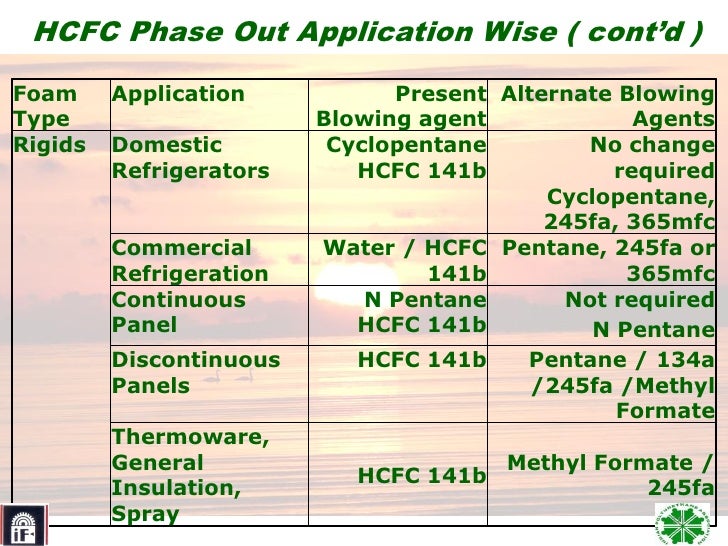 HCFC Phase Out Application Wise ( cont'd )

| Foam Type | Application | Present Blowing agent | Alternate Blowing Agents |
|---|---|---|---|
| Rigids | Domestic Refrigerators | Cyclopentane HCFC 141b | No change required Cyclopentane, 245fa, 365mfc |
| | Commercial Refrigeration | Water / HCFC 141b | Pentane, 245fa or 365mfc |
| | Continuous Panel | N Pentane HCFC 141b | Not required N Pentane |
| | Discontinuous Panels | HCFC 141b | Pentane / 134a /245fa /Methyl Formate |
| | Thermoware, General Insulation, Spray | HCFC 141b | Methyl Formate / 245fa |

iF